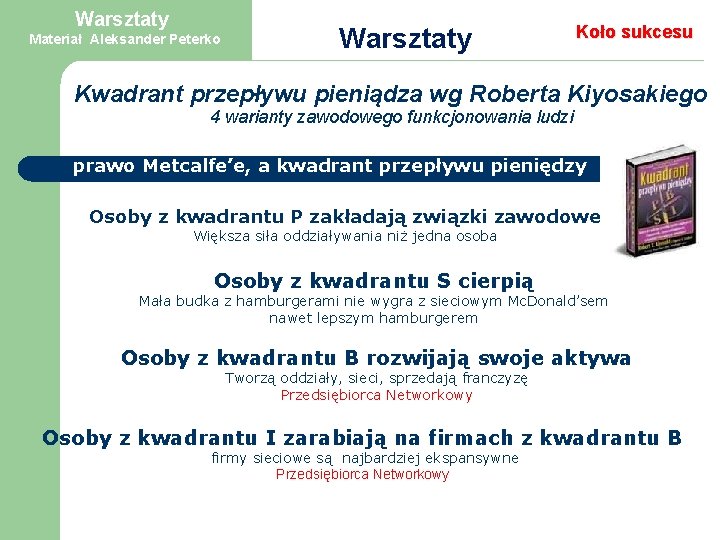 Warsztaty
Materiał Aleksander Peterko

Warsztaty

Koło sukcesu

Kwadrant przepływu pieniądza wg Roberta Kiyosakiego
4 warianty zawodowego funkcjonowania ludzi

prawo Metcalfe'e, a kwadrant przepływu pieniędzy

Kwadrant przepływu pieniędzy

Osoby z kwadrantu P zakładają związki zawodowe
Większa siła oddziaływania niż jedna osoba

Osoby z kwadrantu S cierpią
Mała budka z hamburgerami nie wygra z sieciowym McDonald'sem nawet lepszym hamburgerem

Osoby z kwadrantu B rozwijają swoje aktywa
Tworzą oddziały, sieci, sprzedają franczyzę
Przedsiębiorca Networkowy

Osoby z kwadrantu I zarabiają na firmach z kwadrantu B
firmy sieciowe są najbardziej ekspansywne
Przedsiębiorca Networkowy